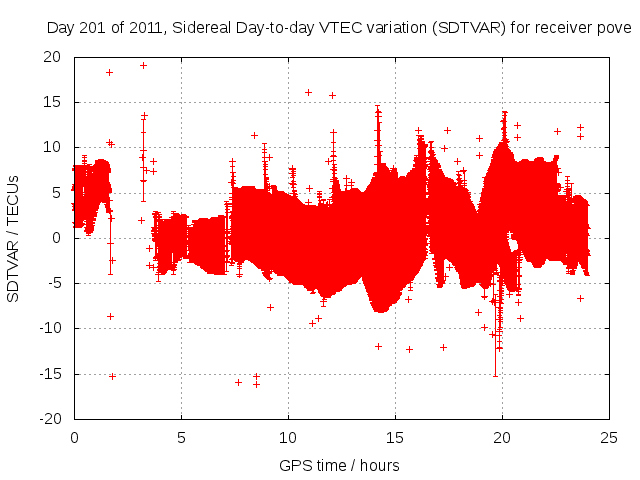 Day 201 of 2011, Sidereal Day-to-day VTEC variation (SDTVAR) for receiver pove

SDTVAR / TECUs

20
15
10
5
0
-5
-10
-15
-20

0
5
10
15
20
25

GPS time / hours